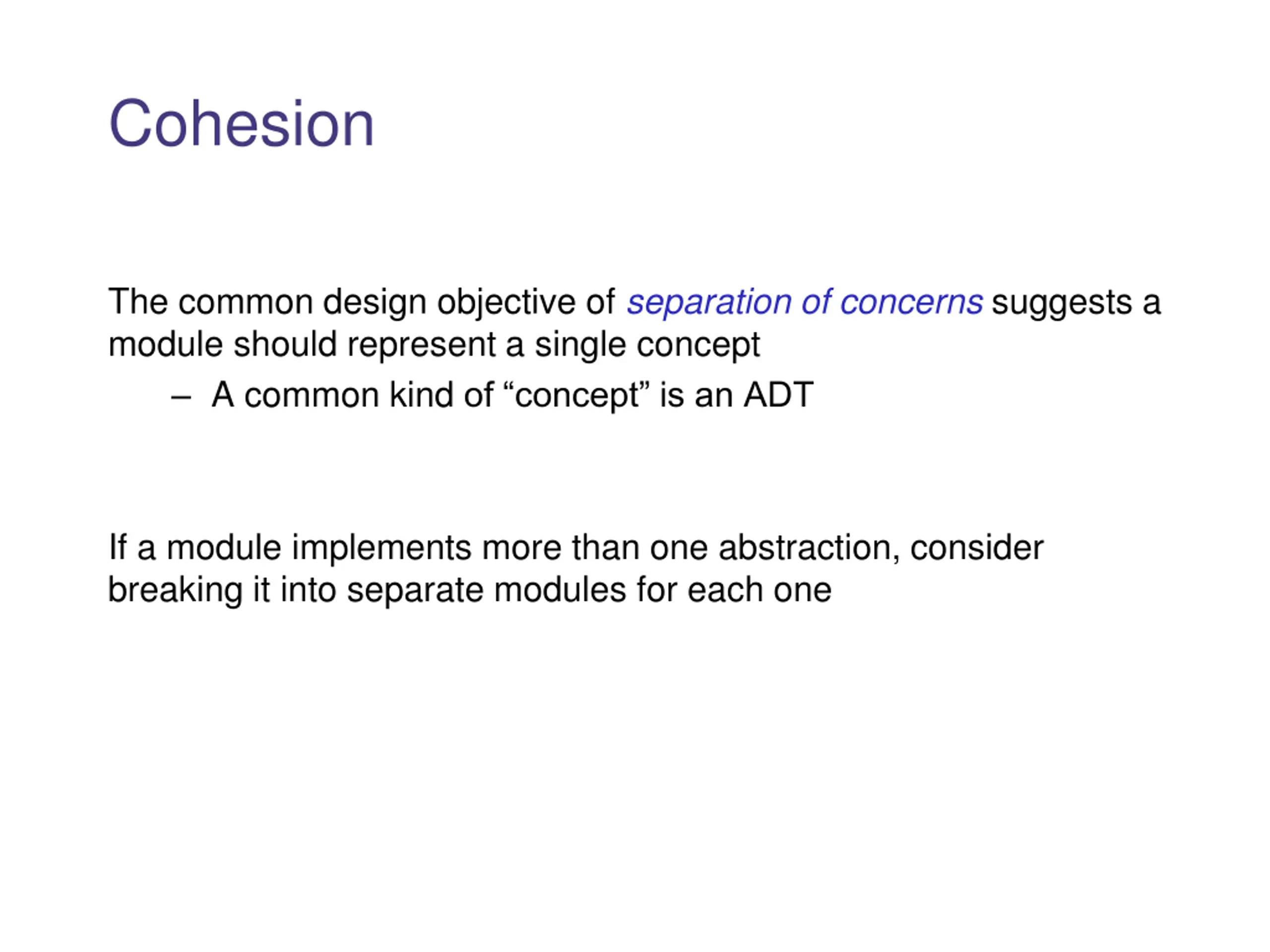 Cohesion

The common design objective of separation of concerns suggests a module should represent a single concept

– A common kind of “concept” is an ADT

If a module implements more than one abstraction, consider breaking it into separate modules for each one